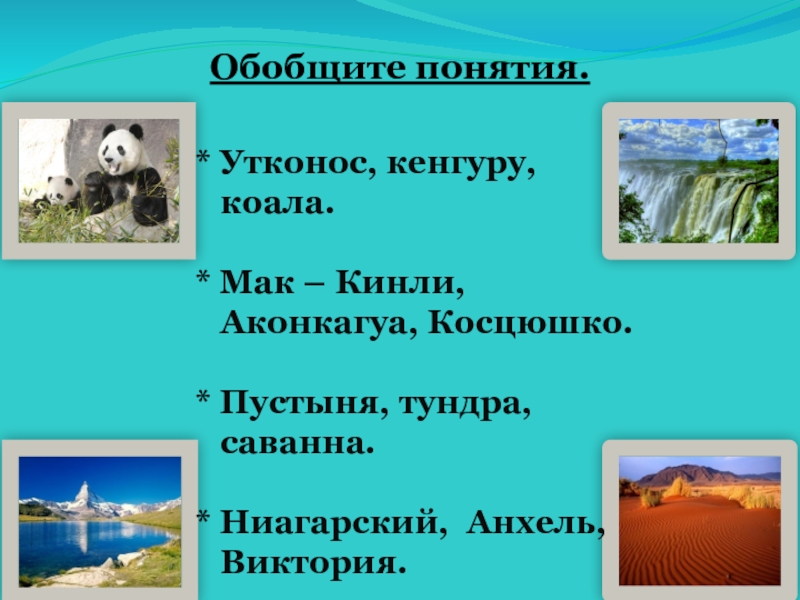 Обобщите понятия.

* Утконос, кенгуру, коала.

* Мак – Кинли, Аконкагуа, Косцюшко.

* Пустыня, тундра, саванна.

* Ниагарский, Анхель, Виктория.